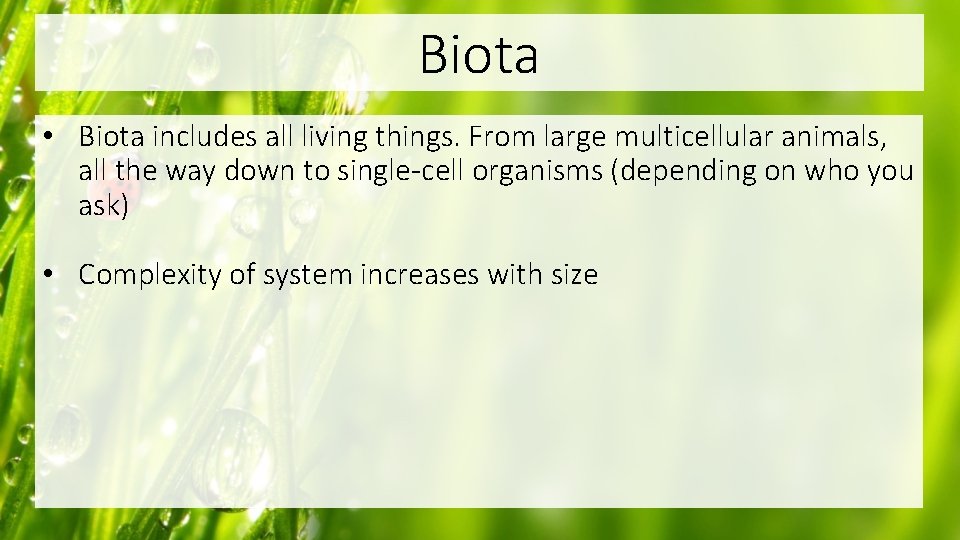 Biota

• Biota includes all living things. From large multicellular animals, all the way down to single-cell organisms (depending on who you ask)

• Complexity of system increases with size